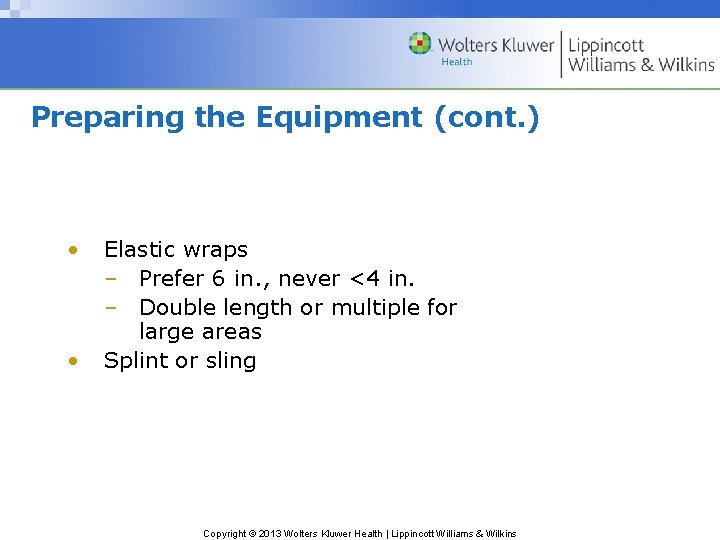 Wolters Kluwer Health | Lippincott Williams & Wilkins

Preparing the Equipment (cont.)

• Elastic wraps
– Prefer 6 in., never <4 in.
– Double length or multiple for large areas
• Splint or sling

Copyright © 2013 Wolters Kluwer Health | Lippincott Williams & Wilkins